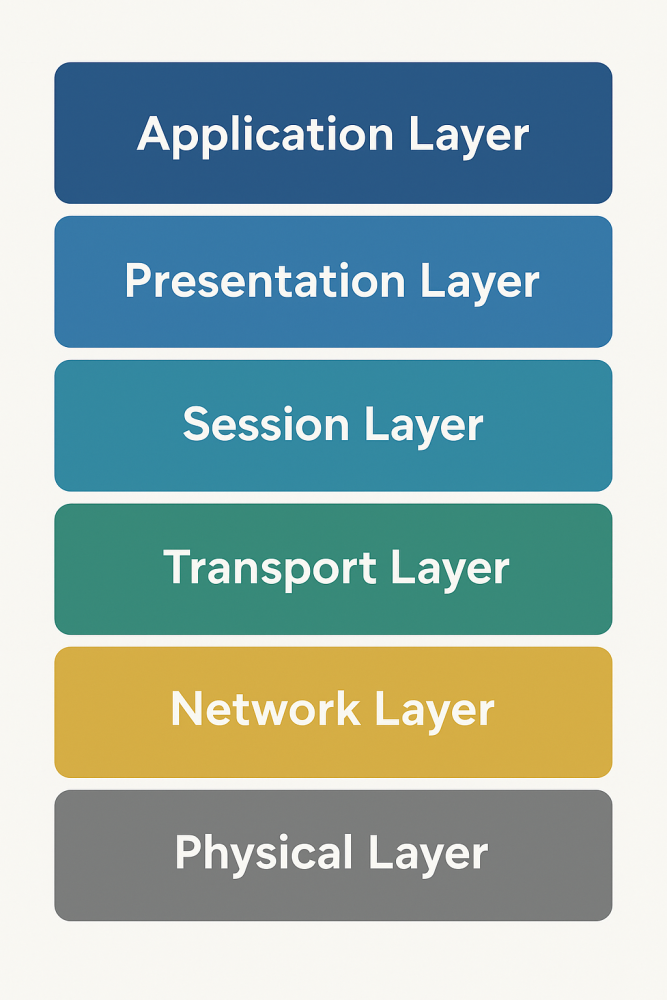 Application Layer

Presentation Layer

Session Layer

Transport Layer

Network Layer

Physical Layer